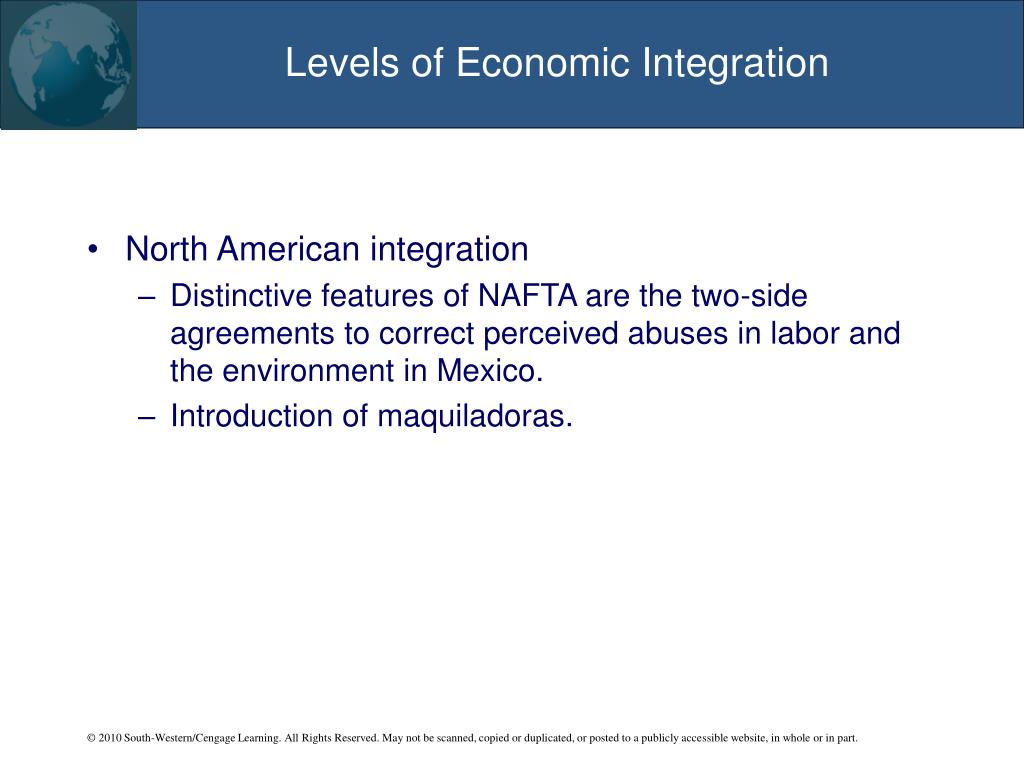 Levels of Economic Integration

• North American integration
– Distinctive features of NAFTA are the two-side agreements to correct perceived abuses in labor and the environment in Mexico.
– Introduction of maquiladoras.

© 2010 South-Western/Cengage Learning. All Rights Reserved. May not be scanned, copied or duplicated, or posted to a publicly accessible website, in whole or in part.